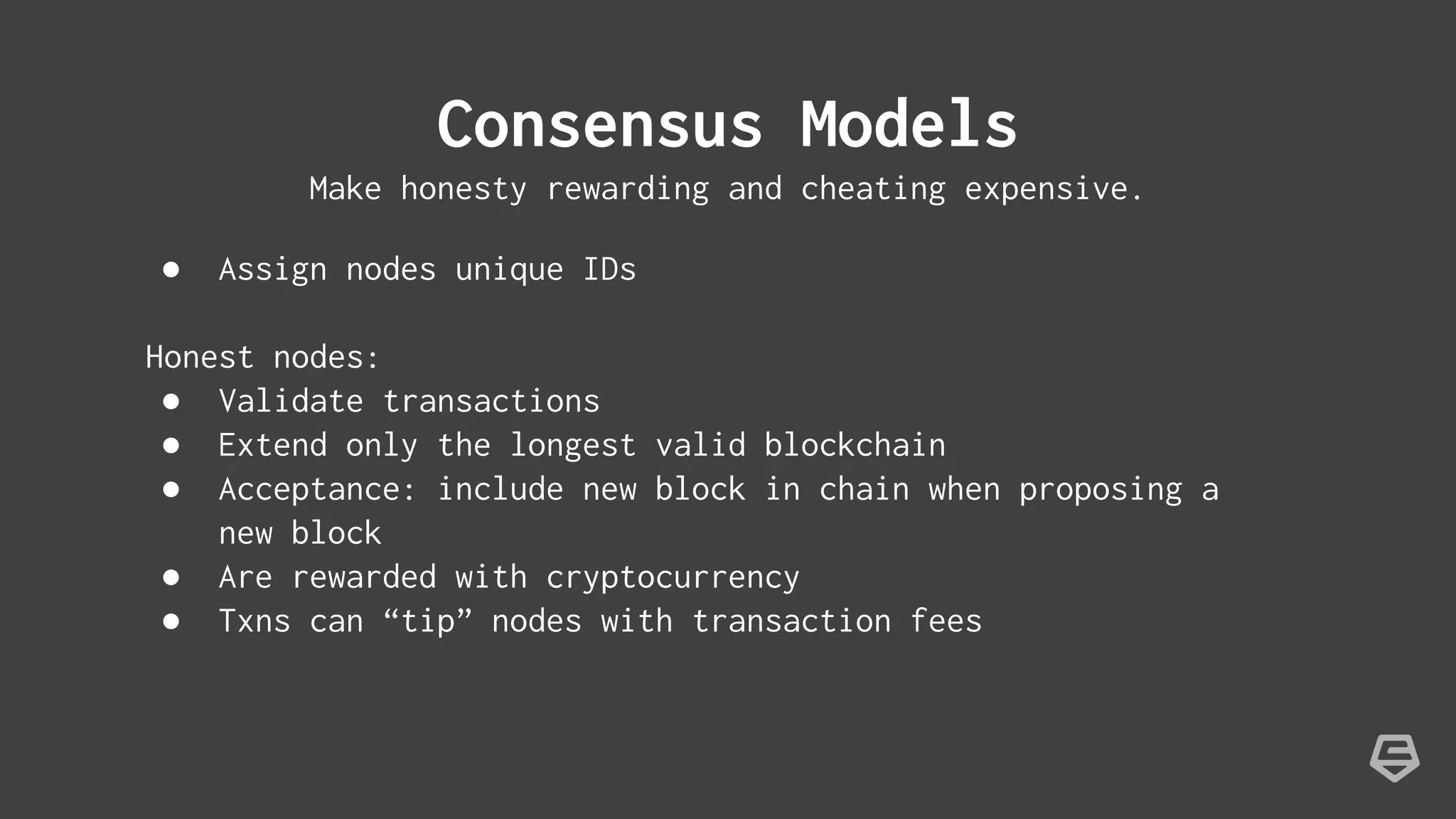 Consensus Models

Make honesty rewarding and cheating expensive.

● Assign nodes unique IDs

Honest nodes:

● Validate transactions
● Extend only the longest valid blockchain
● Acceptance: include new block in chain when proposing a new block
● Are rewarded with cryptocurrency
● Txns can “tip” nodes with transaction fees